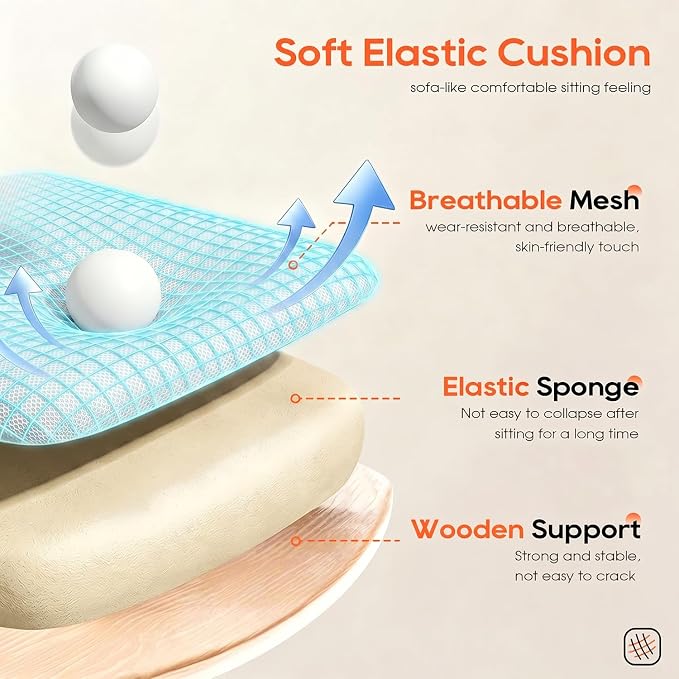 Soft Elastic Cushion

sofa-like comfortable sitting feeling

Breathable Mesh

wear-resistant and breathable, skin-friendly touch

Elastic Sponge

Not easy to collapse after sitting for a long time

Wooden Support

Strong and stable, not easy to crack